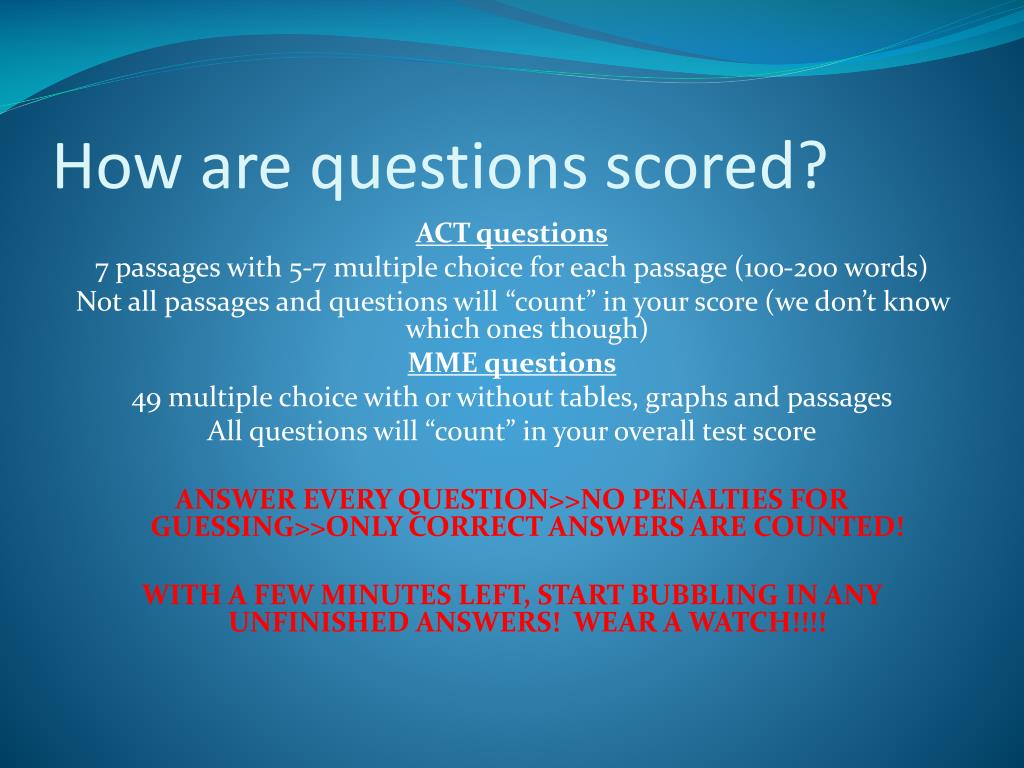 How are questions scored?

ACT questions

7 passages with 5-7 multiple choice for each passage (100-200 words)

Not all passages and questions will “count” in your score (we don’t know which ones though)

MME questions

49 multiple choice with or without tables, graphs and passages

All questions will “count” in your overall test score

ANSWER EVERY QUESTION>>NO PENALTIES FOR GUESSING>>ONLY CORRECT ANSWERS ARE COUNTED!

WITH A FEW MINUTES LEFT, START BUBBLING IN ANY UNFINISHED ANSWERS! WEAR A WATCH!!!!